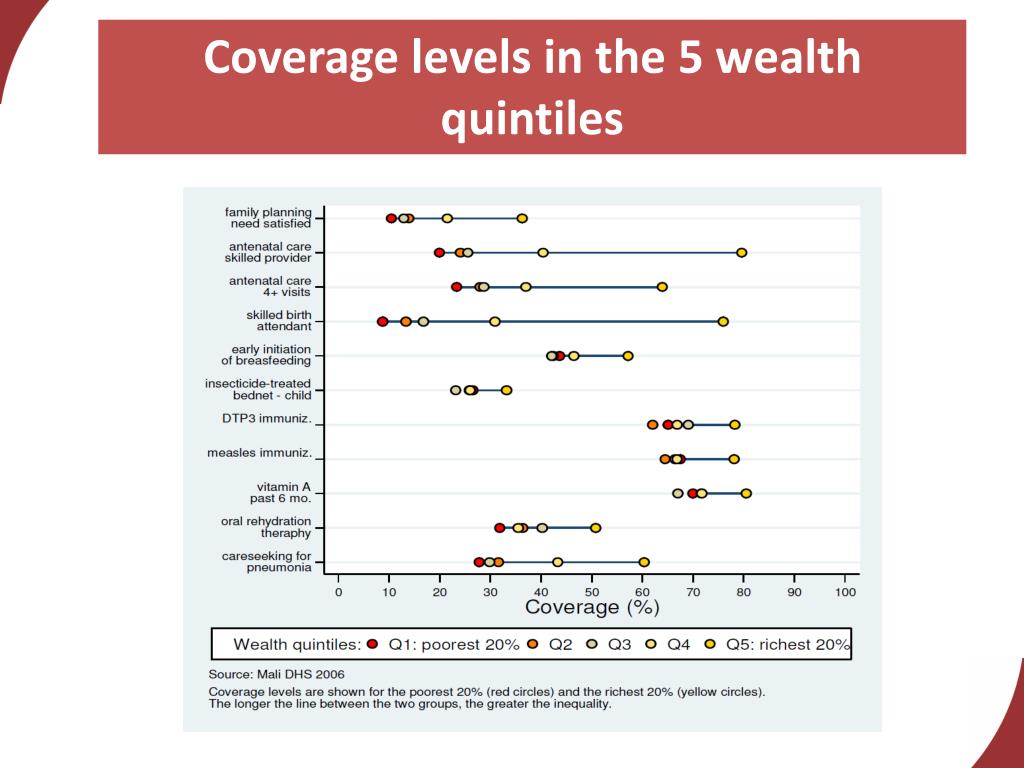 Coverage levels in the 5 wealth quintiles

family planning need satisfied
antenatal care skilled provider
antenatal care 4+ visits
skilled birth attendant
early initiation of breasfeeding
insecticide-treated bednet - child
DTP3 immuniz.
measles immuniz.
vitamin A past 6 mo.
oral rehydration theraphy
careseeking for pneumonia

0 10 20 30 40 50 60 70 80 90 100
Coverage (%)

Wealth quintiles: Q1: poorest 20% Q2 Q3 Q4 Q5: richest 20%

Source: Mali DHS 2006
Coverage levels are shown for the poorest 20% (red circles) and the richest 20% (yellow circles). The longer the line between the two groups, the greater the inequality.